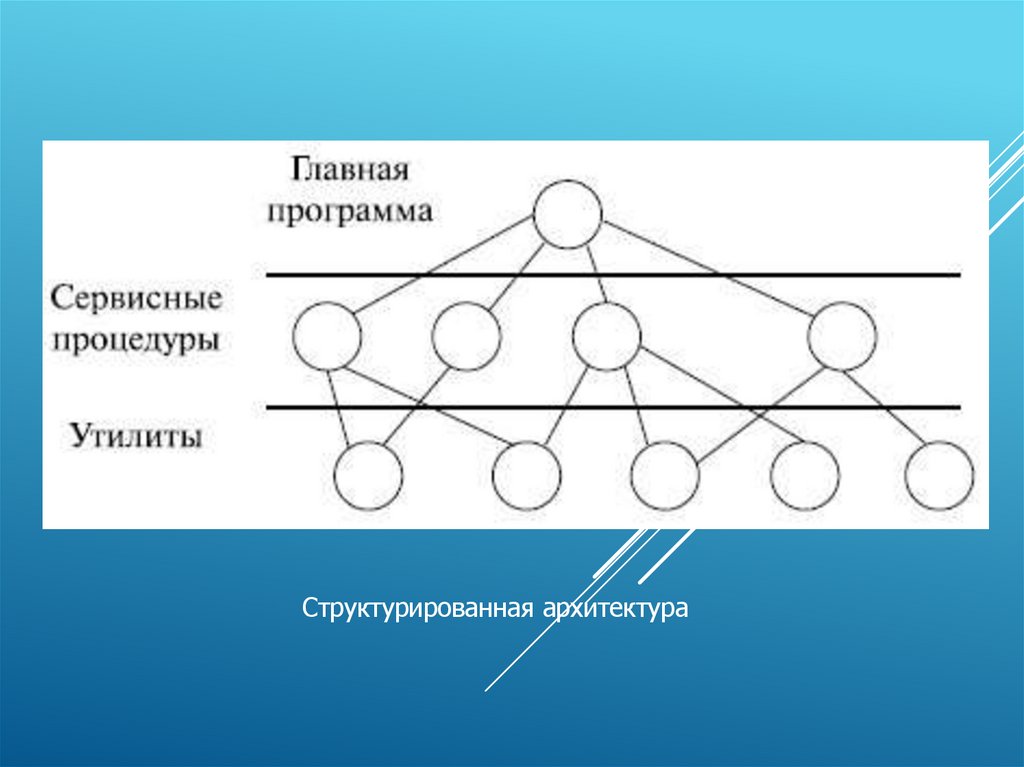 Главная программа

Сервисные процедуры

Утилиты

Структурированная архитектура